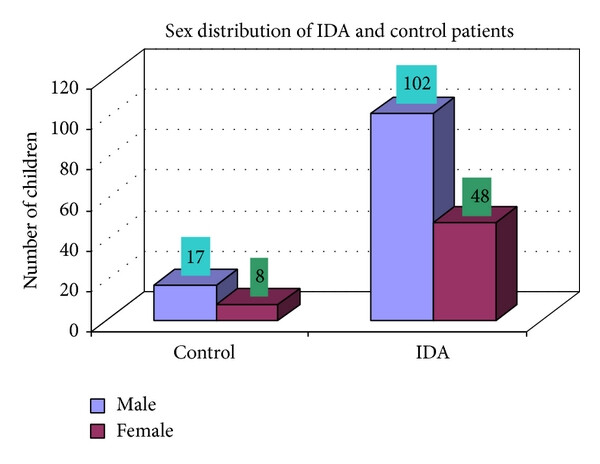 Sex distribution of IDA and control patients

Number of children

120
100
80
60
40
20
0

17
8
102
48

Control
IDA

Male
Female